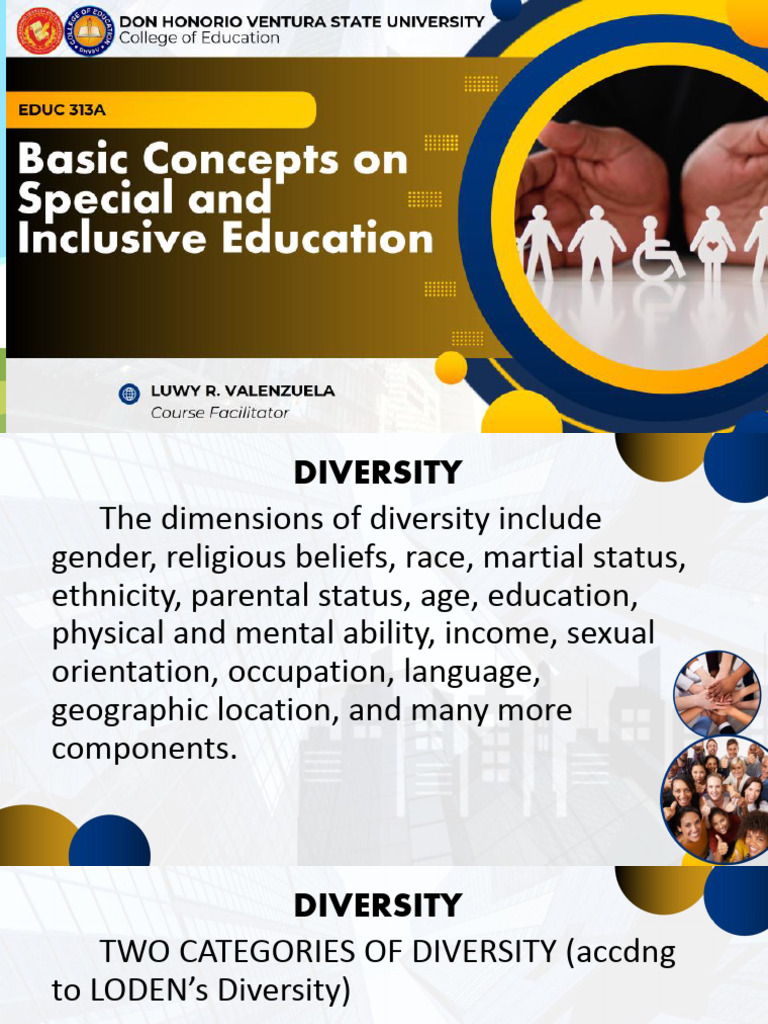 DON HONORIO VENTURA STATE UNIVERSITY
College of Education

EDUC 313A

Basic Concepts on Special and Inclusive Education

LUWY R. VALENZUELA
Course Facilitator

DIVERSITY

The dimensions of diversity include gender, religious beliefs, race, martial status, ethnicity, parental status, age, education, physical and mental ability, income, sexual orientation, occupation, language, geographic location, and many more components.

DIVERSITY

TWO CATEGORIES OF DIVERSITY (accdng to LODEN's Diversity)